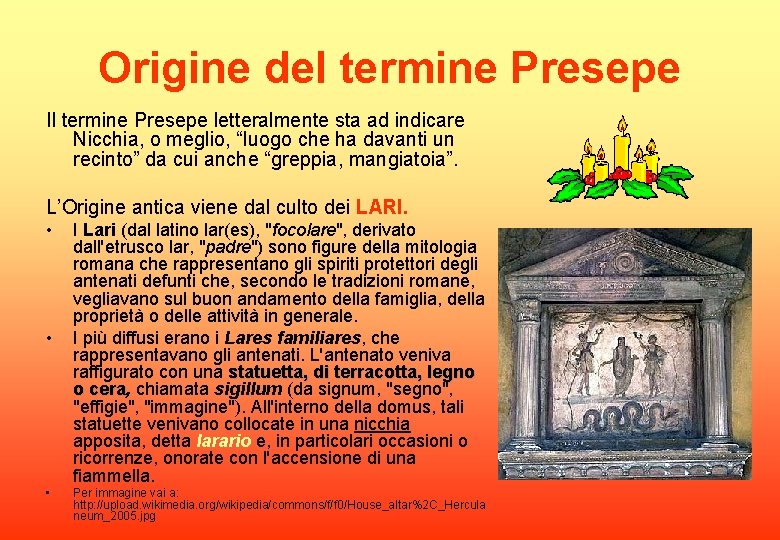 Origine del termine Presepe

Il termine Presepe letteralmente sta ad indicare Nicchia, o meglio, “luogo che ha davanti un recinto” da cui anche “greppia, mangiatoia”.

L’Origine antica viene dal culto dei LARI.

• I Lari (dal latino lar(es), "focolare", derivato dall'etrusco lar, "padre") sono figure della mitologia romana che rappresentano gli spiriti protettori degli antenati defunti che, secondo le tradizioni romane, vegliavano sul buon andamento della famiglia, della proprietà o delle attività in generale.

• I più diffusi erano i Lares familiares, che rappresentavano gli antenati. L'antenato veniva raffigurato con una statuetta, di terracotta, legno o cera, chiamata sigillum (da signum, "segno", "effigie", "immagine"). All'interno della domus, tali statuette venivano collocate in una nicchia apposita, detta larario e, in particolari occasioni o ricorrenze, onorate con l'accensione di una fiammella.

• Per immagine vai a: http://upload.wikimedia.org/wikipedia/commons/f/f0/House_altar%2C_Herculaneum_2005.jpg